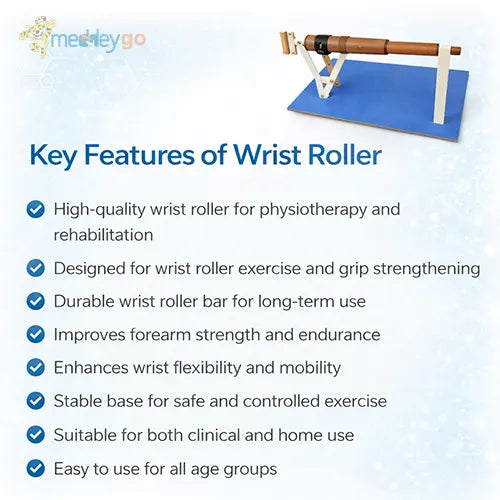 medleygo

Key Features of Wrist Roller

High-quality wrist roller for physiotherapy and rehabilitation

Designed for wrist roller exercise and grip strengthening

Durable wrist roller bar for long-term use

Improves forearm strength and endurance

Enhances wrist flexibility and mobility

Stable base for safe and controlled exercise

Suitable for both clinical and home use

Easy to use for all age groups